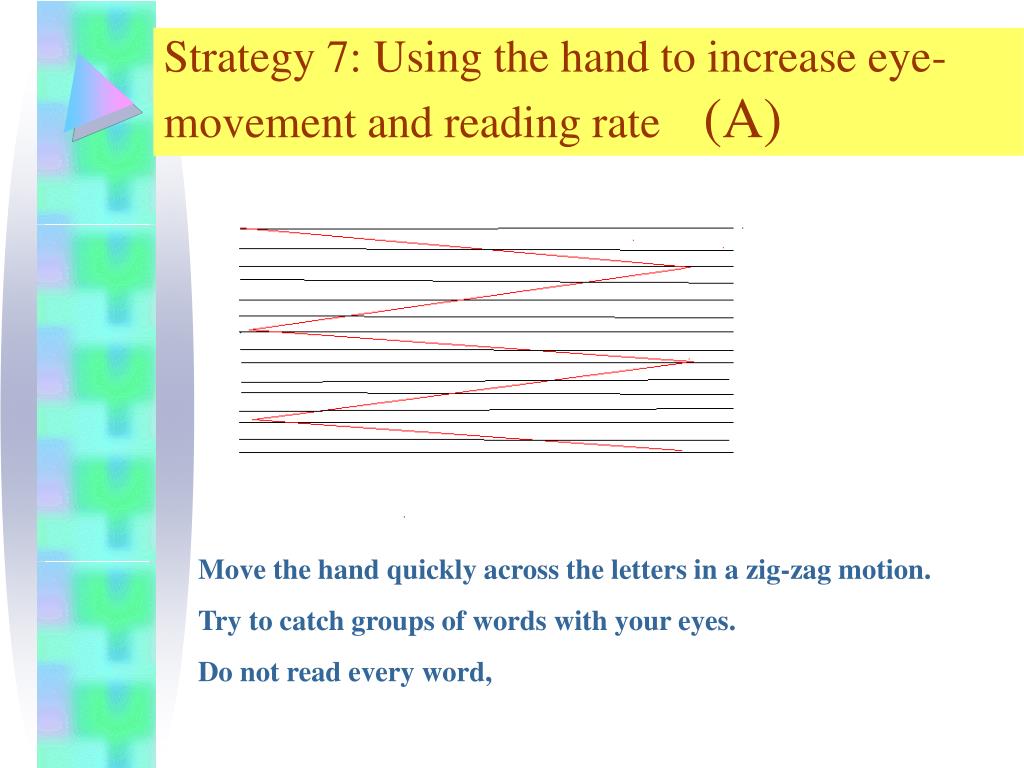 Strategy 7: Using the hand to increase eye-movement and reading rate (A)

Move the hand quickly across the letters in a zig-zag motion.

Try to catch groups of words with your eyes.

Do not read every word,